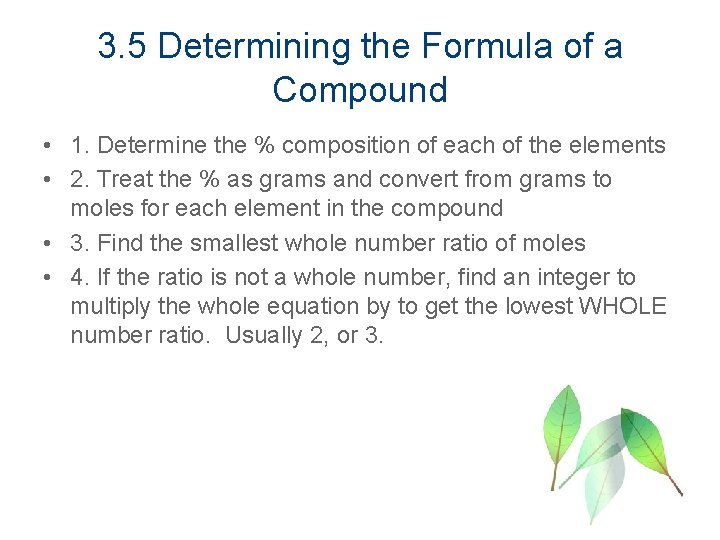 3.5 Determining the Formula of a Compound

• 1. Determine the % composition of each of the elements
• 2. Treat the % as grams and convert from grams to moles for each element in the compound
• 3. Find the smallest whole number ratio of moles
• 4. If the ratio is not a whole number, find an integer to multiply the whole equation by to get the lowest WHOLE number ratio. Usually 2, or 3.